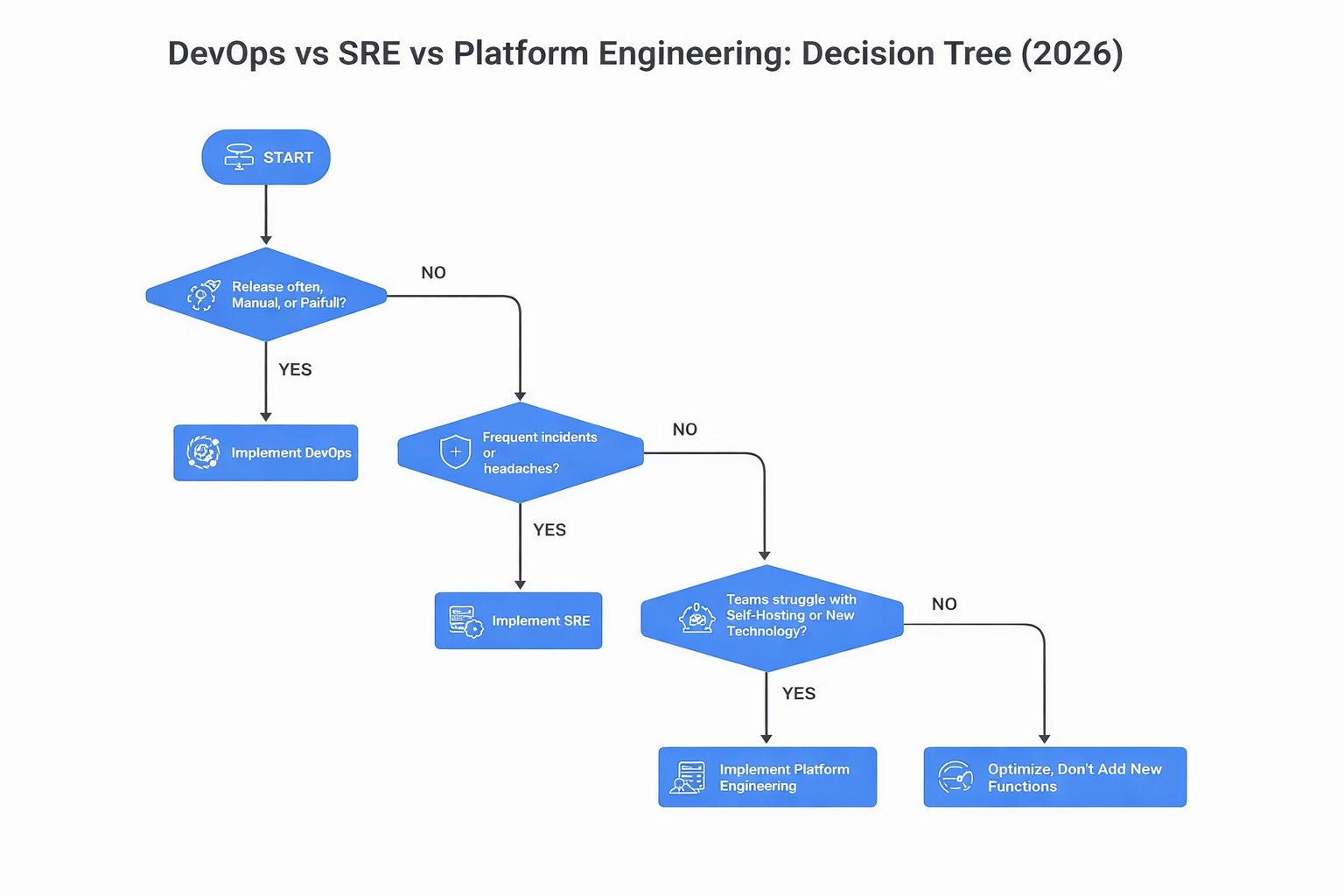 DevOps vs SRE vs Platform Engineering: Decision Tree (2026)

START

Release often, Manual, or Paifull?

NO

YES

Implement DevOps

Frequent incidents or headaches?

NO

YES

Implement SRE

Teams struggle with Self-Hosting or New Technology?

NO

YES

Implement Platform Engineering

Optimize, Don't Add New Functions